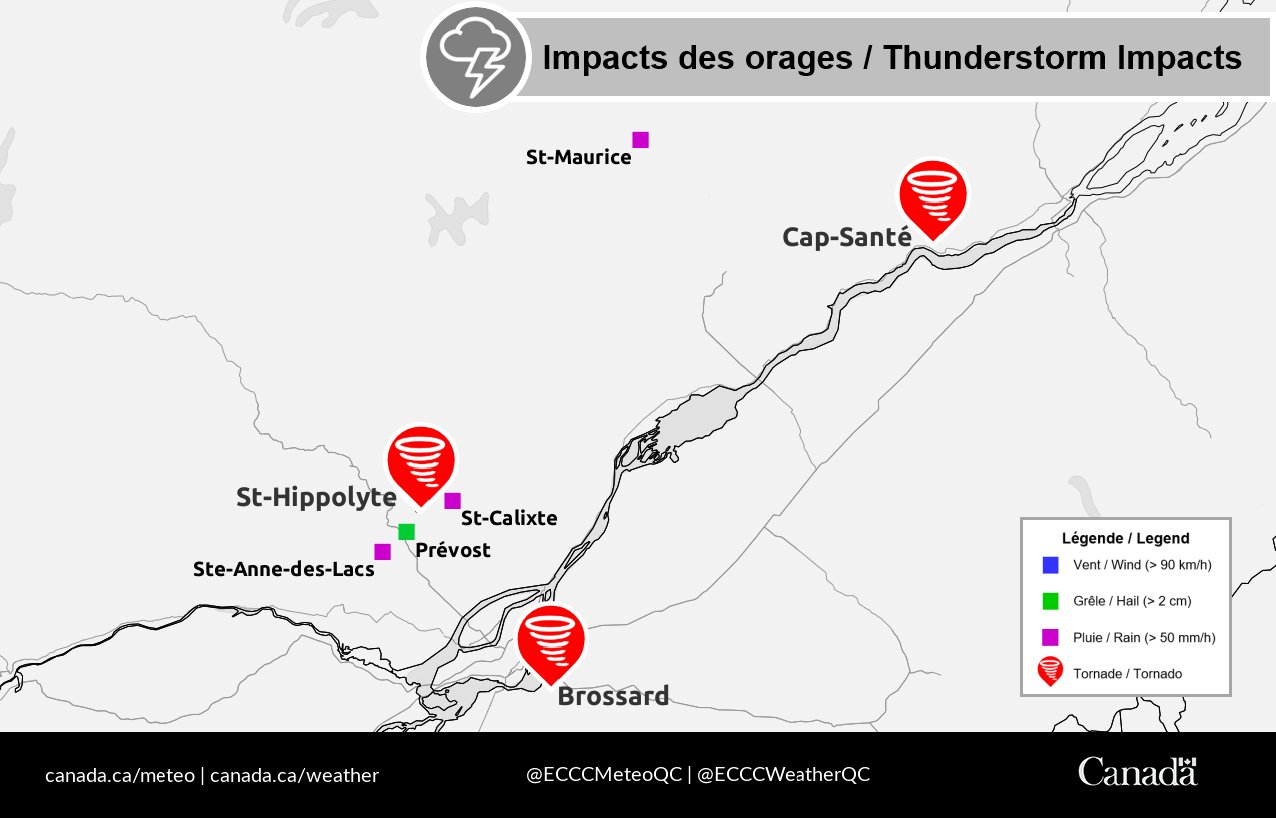 Impacts des orages / Thunderstorm Impacts

St-Maurice

Cap-Santé

St-Hippolyte

St-Calixte

Prévost

Ste-Anne-des-Lacs

Brossard

Légende / Legend
Vent / Wind (> 90 km/h)
Grêle / Hail (> 2 cm)
Pluie / Rain (> 50 mm/h)
Tornade / Tornado

canada.ca/meteo | canada.ca/weather

@ECCCMeteoQC | @ECCCWeatherQC

Canada